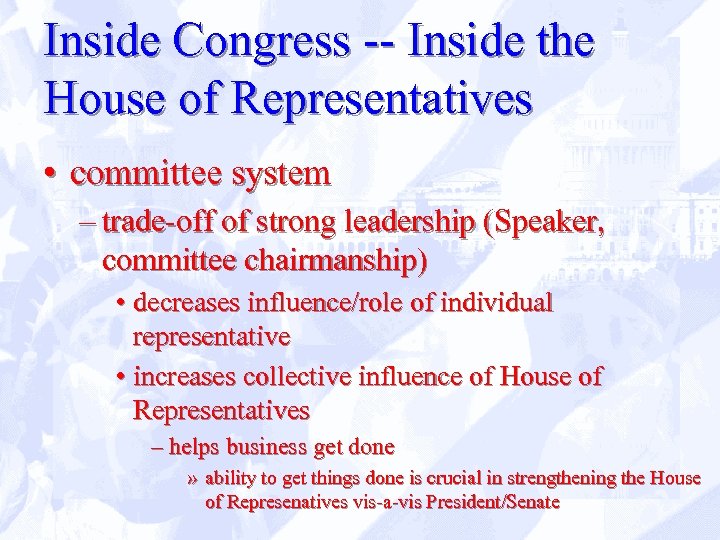 Inside Congress -- Inside the House of Representatives

• committee system

– trade-off of strong leadership (Speaker, committee chairmanship)

• decreases influence/role of individual representative

• increases collective influence of House of Representatives

– helps business get done

» ability to get things done is crucial in strengthening the House of Represenatives vis-a-vis President/Senate